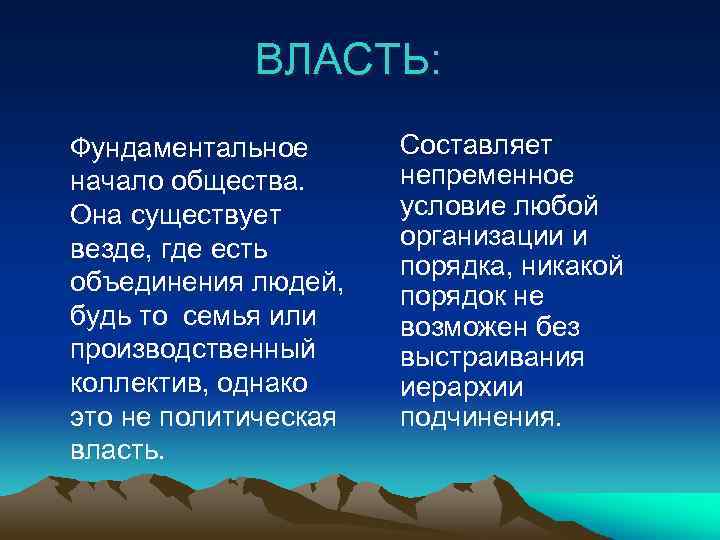 ВЛАСТЬ:

Фундаментальное начало общества. Она существует везде, где есть объединения людей, будь то семья или производственный коллектив, однако это не политическая власть.

Составляет непременное условие любой организации и порядка, никакой порядок не возможен без выстраивания иерархии подчинения.